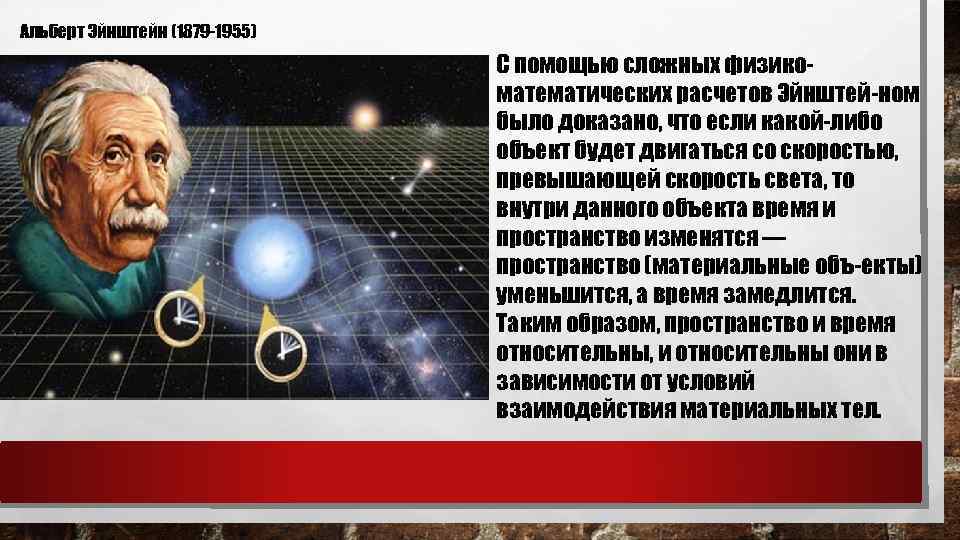 Альберт Эйнштейн (1879-1955)

С помощью сложных физико-математических расчетов Эйнштей-ном было доказано, что если какой-либо объект будет двигаться со скоростью, превышающей скорость света, то внутри данного объекта время и пространство изменятся — пространство (материальные объ-екты) уменьшится, а время замедлится. Таким образом, пространство и время относительны, и относительны они в зависимости от условий взаимодействия материальных тел.